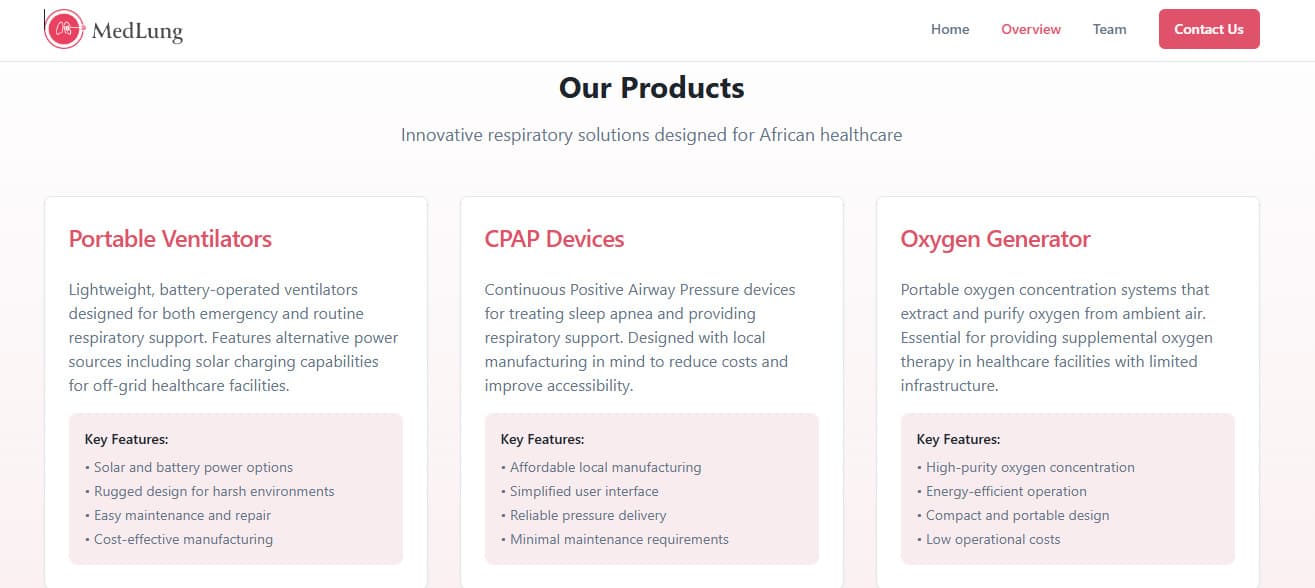 MedLung

Home Overview Team Contact Us

Our Products

Innovative respiratory solutions designed for African healthcare

Portable Ventilators

Lightweight, battery-operated ventilators designed for both emergency and routine respiratory support. Features alternative power sources including solar charging capabilities for off-grid healthcare facilities.

Key Features:
• Solar and battery power options
• Rugged design for harsh environments
• Easy maintenance and repair
• Cost-effective manufacturing

CPAP Devices

Continuous Positive Airway Pressure devices for treating sleep apnea and providing respiratory support. Designed with local manufacturing in mind to reduce costs and improve accessibility.

Key Features:
• Affordable local manufacturing
• Simplified user interface
• Reliable pressure delivery
• Minimal maintenance requirements

Oxygen Generator

Portable oxygen concentration systems that extract and purify oxygen from ambient air. Essential for providing supplemental oxygen therapy in healthcare facilities with limited infrastructure.

Key Features:
• High-purity oxygen concentration
• Energy-efficient operation
• Compact and portable design
• Low operational costs